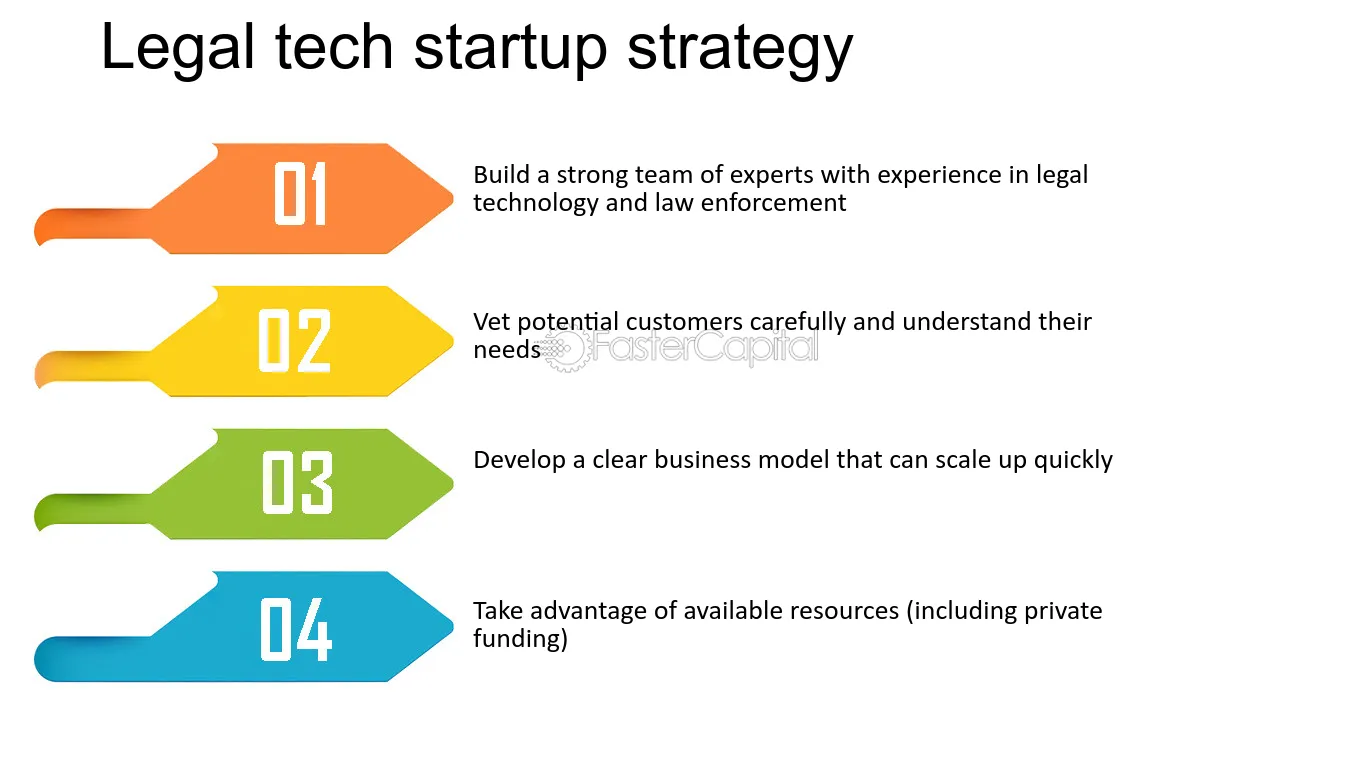 Legal tech startup strategy

01

Build a strong team of experts with experience in legal technology and law enforcement

02

Vet potential customers carefully and understand their needs

FasterCapital

03

Develop a clear business model that can scale up quickly

04

Take advantage of available resources (including private funding)